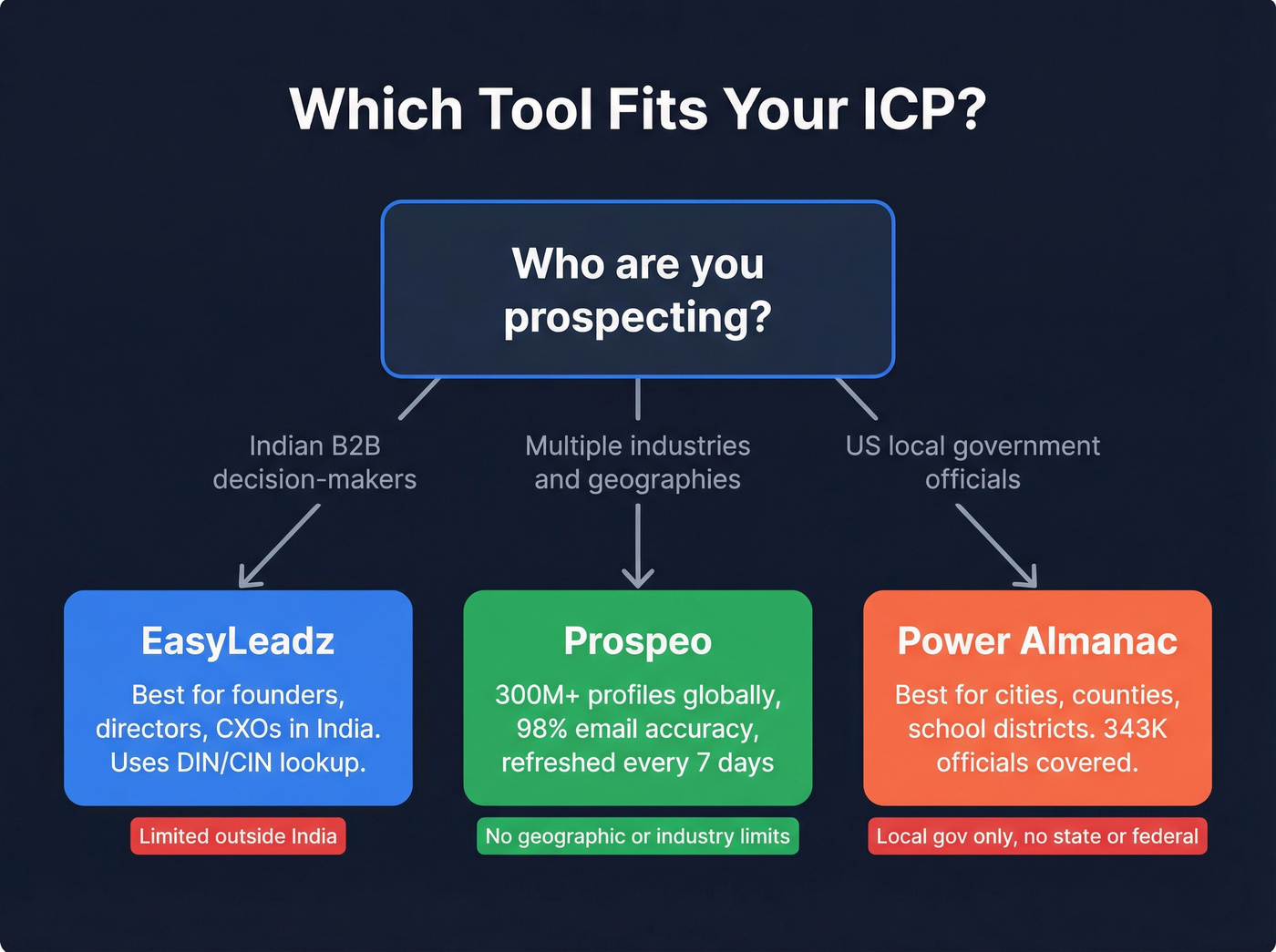 Which Tool Fits Your ICP?

Who are you prospecting?

Indian B2B decision-makers

Multiple industries and geographies

US local government officials

EasyLeadz

Best for founders, directors, CXOs in India. Uses DIN/CIN lookup.

Limited outside India

Prospeo

300M+ profiles globally, 98% email accuracy, refreshed every 7 days

No geographic or industry limits

Power Almanac

Best for cities, counties, school districts. 343K officials covered.

Local gov only, no state or federal